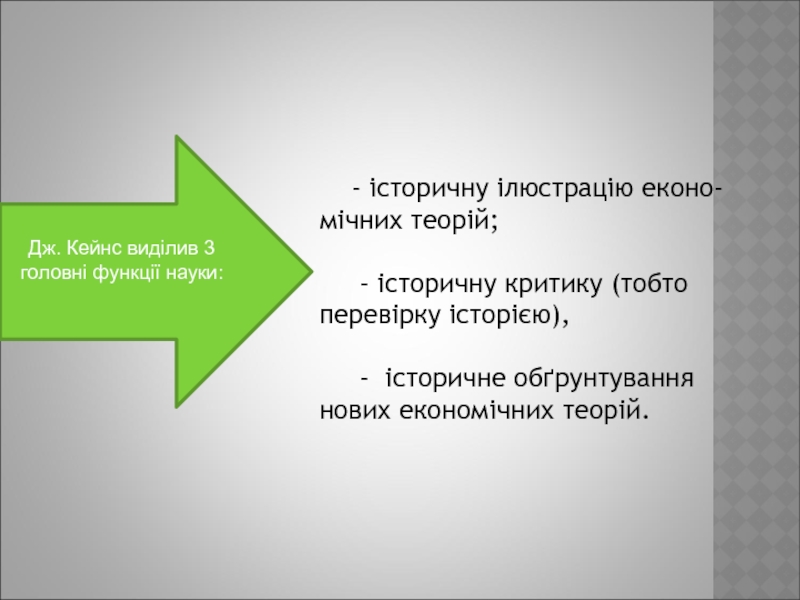 Дж. Кейнс виділив 3 головні функції науки:

- історичну ілюстрацію економічних теорій;

- історичну критику (тобто перевірку історією),

- історичне обґрунтування нових економічних теорій.